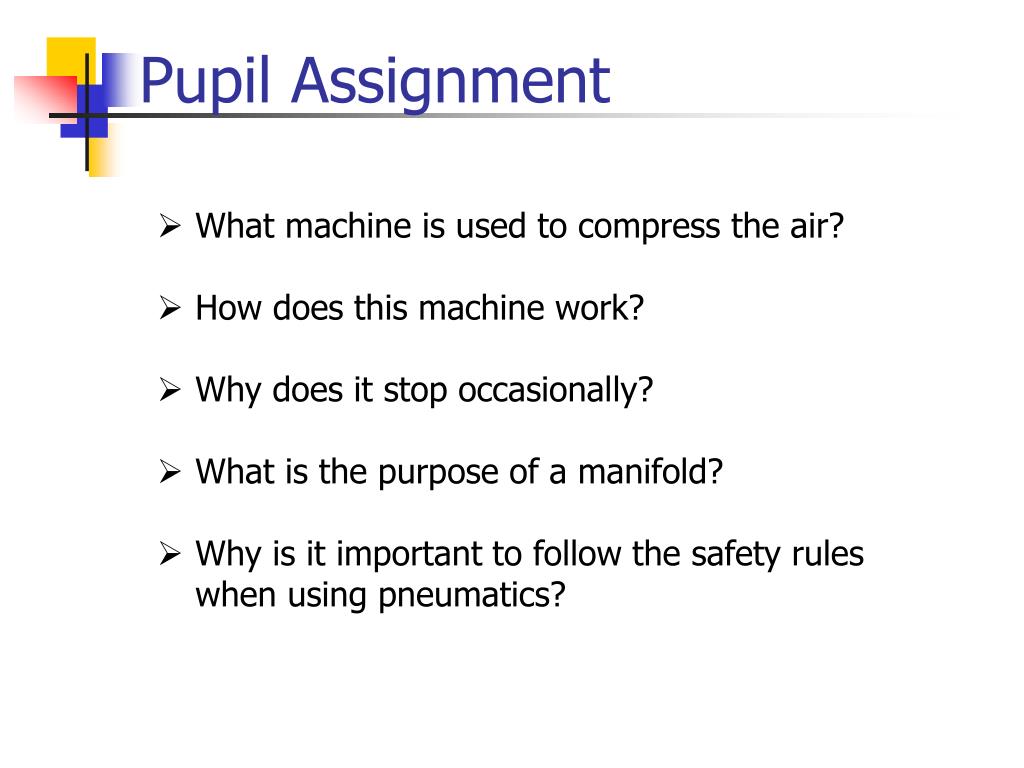 Pupil Assignment

➢ What machine is used to compress the air?

➢ How does this machine work?

➢ Why does it stop occasionally?

➢ What is the purpose of a manifold?

➢ Why is it important to follow the safety rules when using pneumatics?